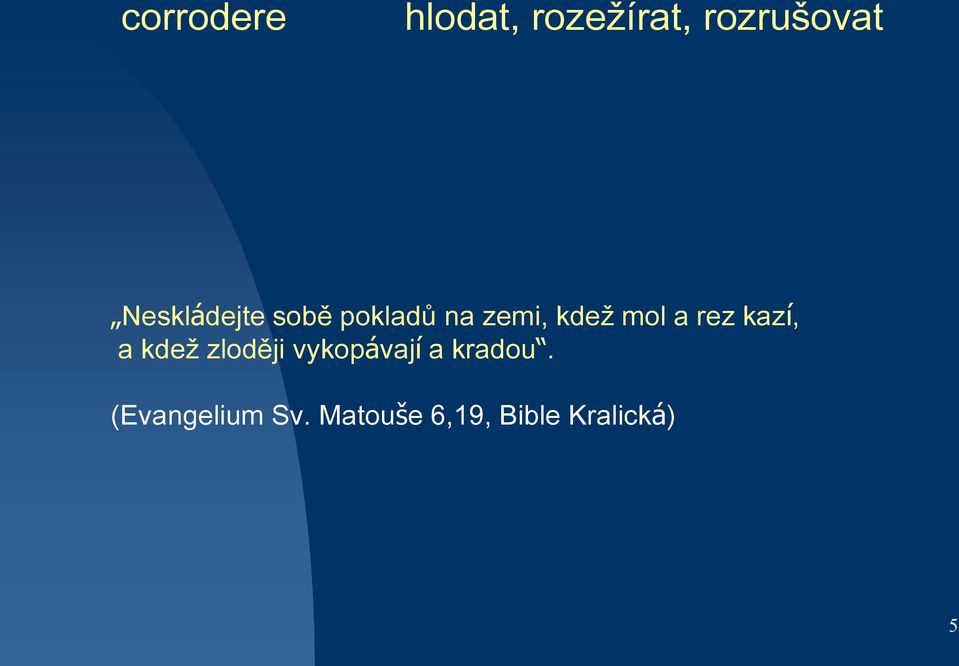 corrodere hlodat, rozežírat, rozrušovat

„Neskládejte sobě pokladů na zemi, kdež mol a rez kazí, a kdež zloději vykopávají a kradou“.

(Evangelium Sv. Matouše 6,19, Bible Kralická)

5